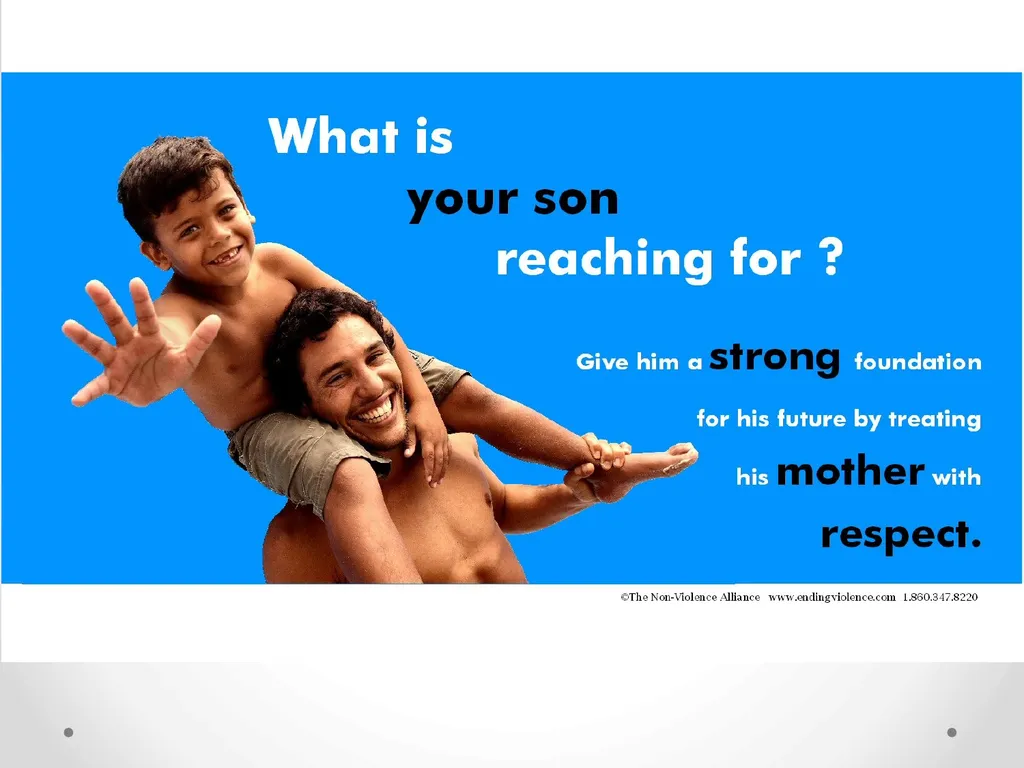 What is your son reaching for ?

Give him a strong foundation for his future by treating his mother with respect.

©The Non-Violence Alliance www.endingviolence.com 1.860.347.8220